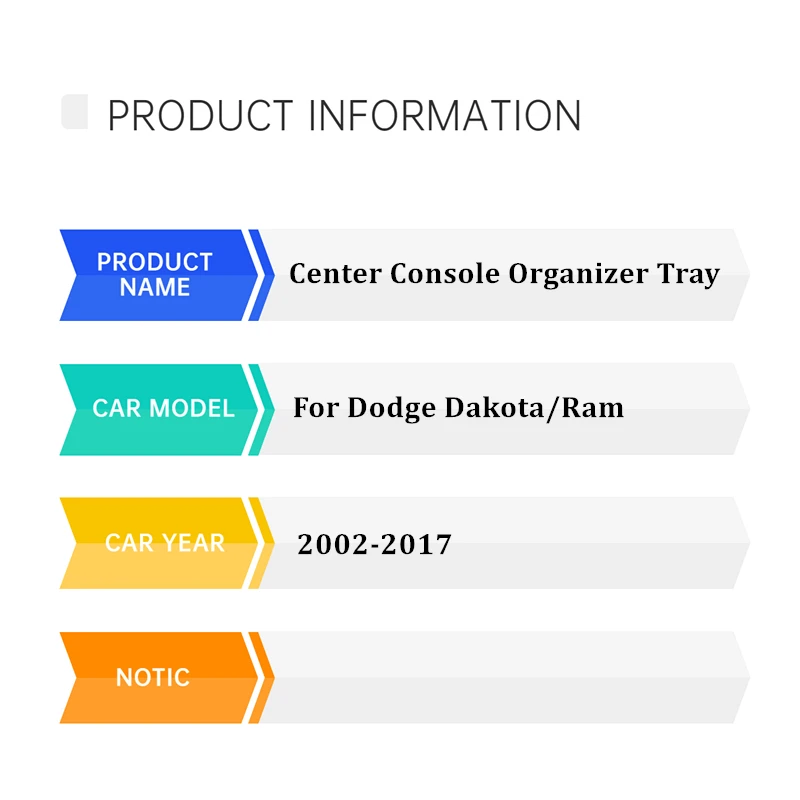 PRODUCT INFORMATION

PRODUCT NAME
Center Console Organizer Tray

CAR MODEL
For Dodge Dakota/Ram

CAR YEAR
2002-2017

NOTIC